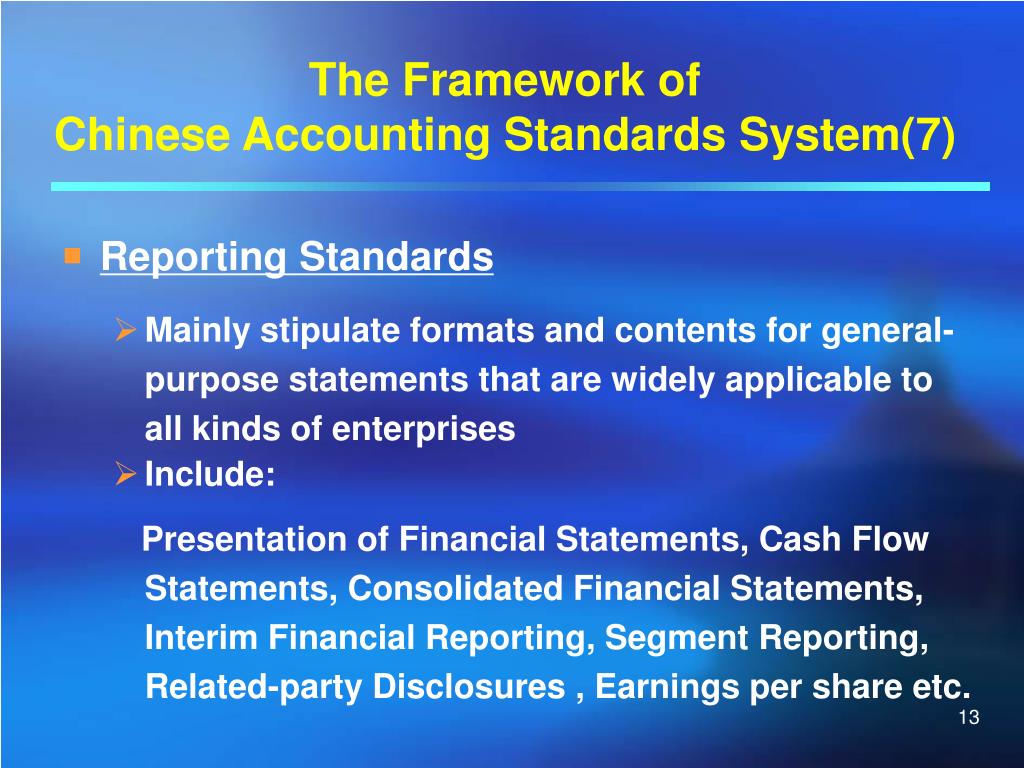 The Framework of
Chinese Accounting Standards System(7)

Reporting Standards

Mainly stipulate formats and contents for general-purpose statements that are widely applicable to all kinds of enterprises

Include:

Presentation of Financial Statements, Cash Flow Statements, Consolidated Financial Statements, Interim Financial Reporting, Segment Reporting, Related-party Disclosures , Earnings per share etc.

13